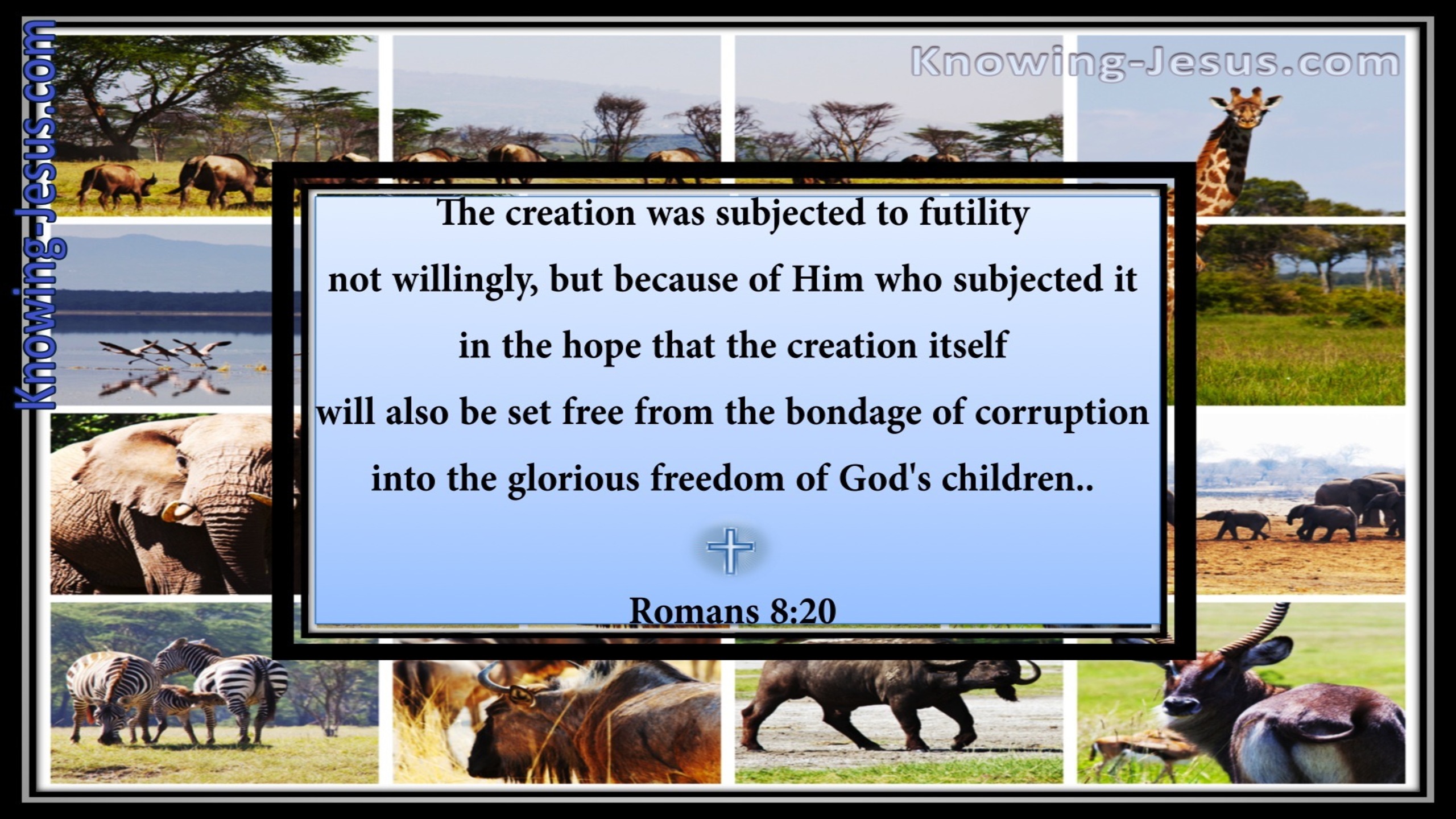 Knowing-Jesus.com

Knowing-Jesus.com

The creation was subjected to futility
not willingly, but because of Him who subjected it
in the hope that the creation itself
will also be set free from the bondage of corruption
into the glorious freedom of God's children..

Romans 8:20